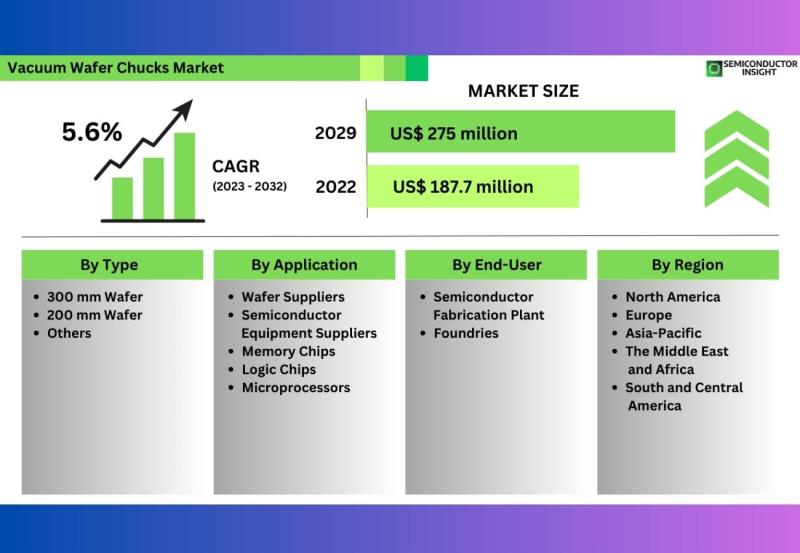 Vacuum Wafer Chucks Market

SEMICONDUCTOR INSIGHT

5.6%

CAGR
(2023 - 2032)

MARKET SIZE

2029 US$ 275 million

2022 US$ 187.7 million

By Type
- 300 mm Wafer
- 200 mm Wafer
- Others

By Application
- Wafer Suppliers
- Semiconductor Equipment Suppliers
- Memory Chips
- Logic Chips
- Microprocessors

By End-User
- Semiconductor Fabrication Plant
- Foundries

By Region
- North America
- Europe
- Asia-Pacific
- The Middle East and Africa
- South and Central America